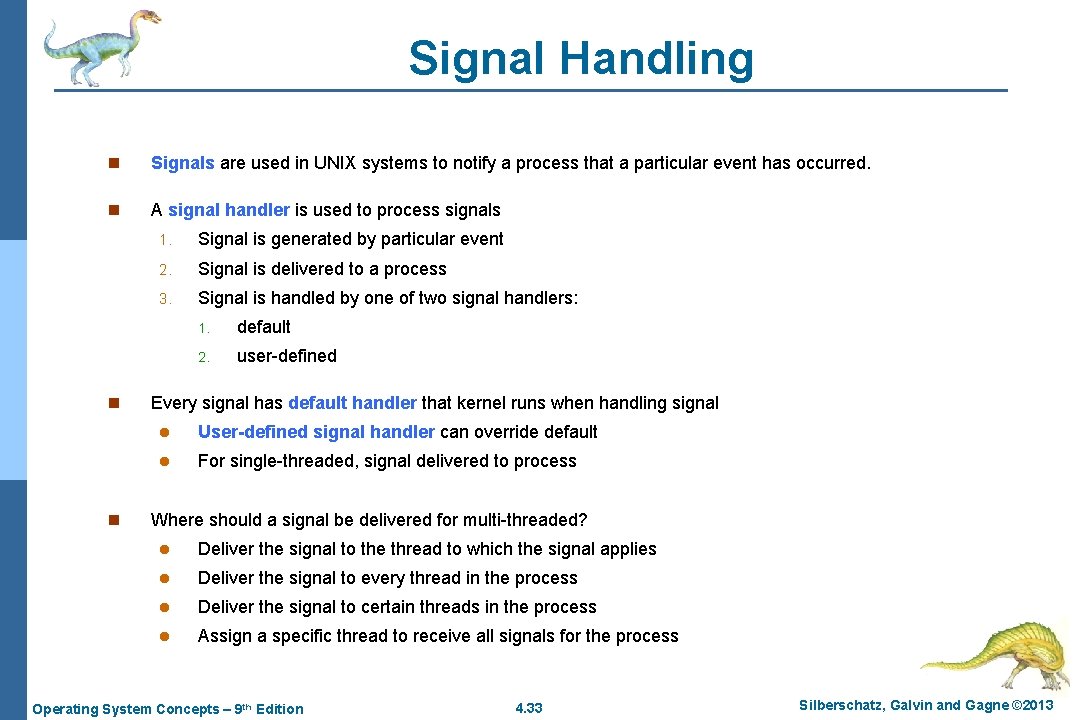 Signal Handling

n Signals are used in UNIX systems to notify a process that a particular event has occurred.

n A signal handler is used to process signals

1. Signal is generated by particular event
2. Signal is delivered to a process
3. Signal is handled by one of two signal handlers:
   1. default
   2. user-defined

n Every signal has default handler that kernel runs when handling signal

l User-defined signal handler can override default
l For single-threaded, signal delivered to process

n Where should a signal be delivered for multi-threaded?

l Deliver the signal to the thread to which the signal applies
l Deliver the signal to every thread in the process
l Deliver the signal to certain threads in the process
l Assign a specific thread to receive all signals for the process

Operating System Concepts – 9th Edition 4.33 Silberschatz, Galvin and Gagne ©2013